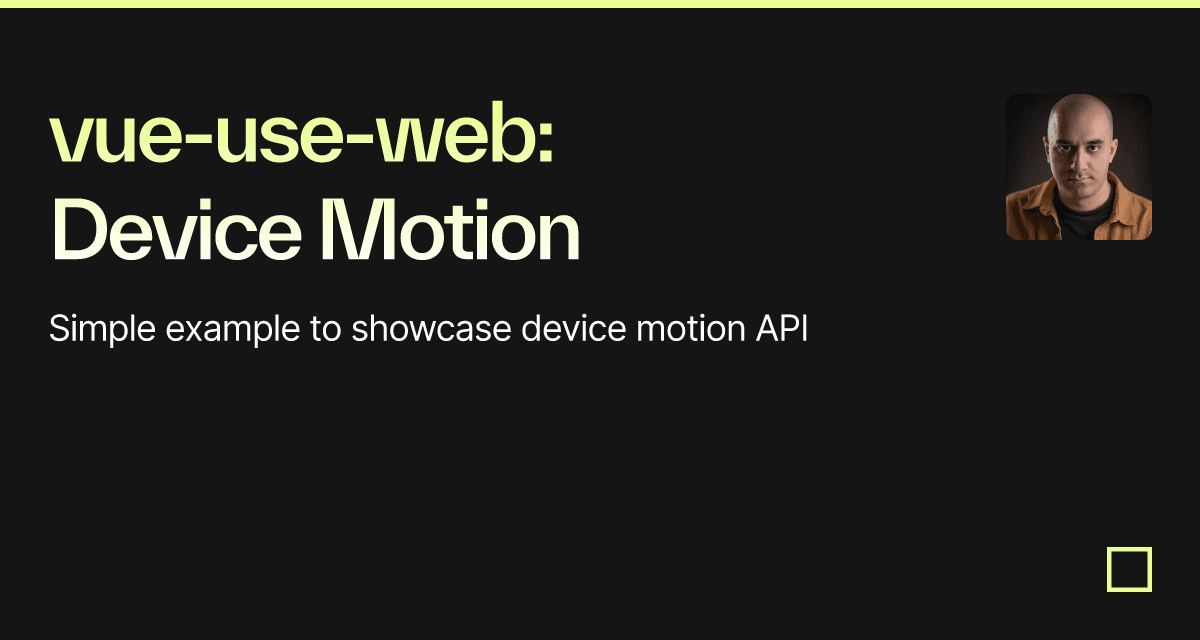 vue-use-web:
Device Motion

Simple example to showcase device motion API